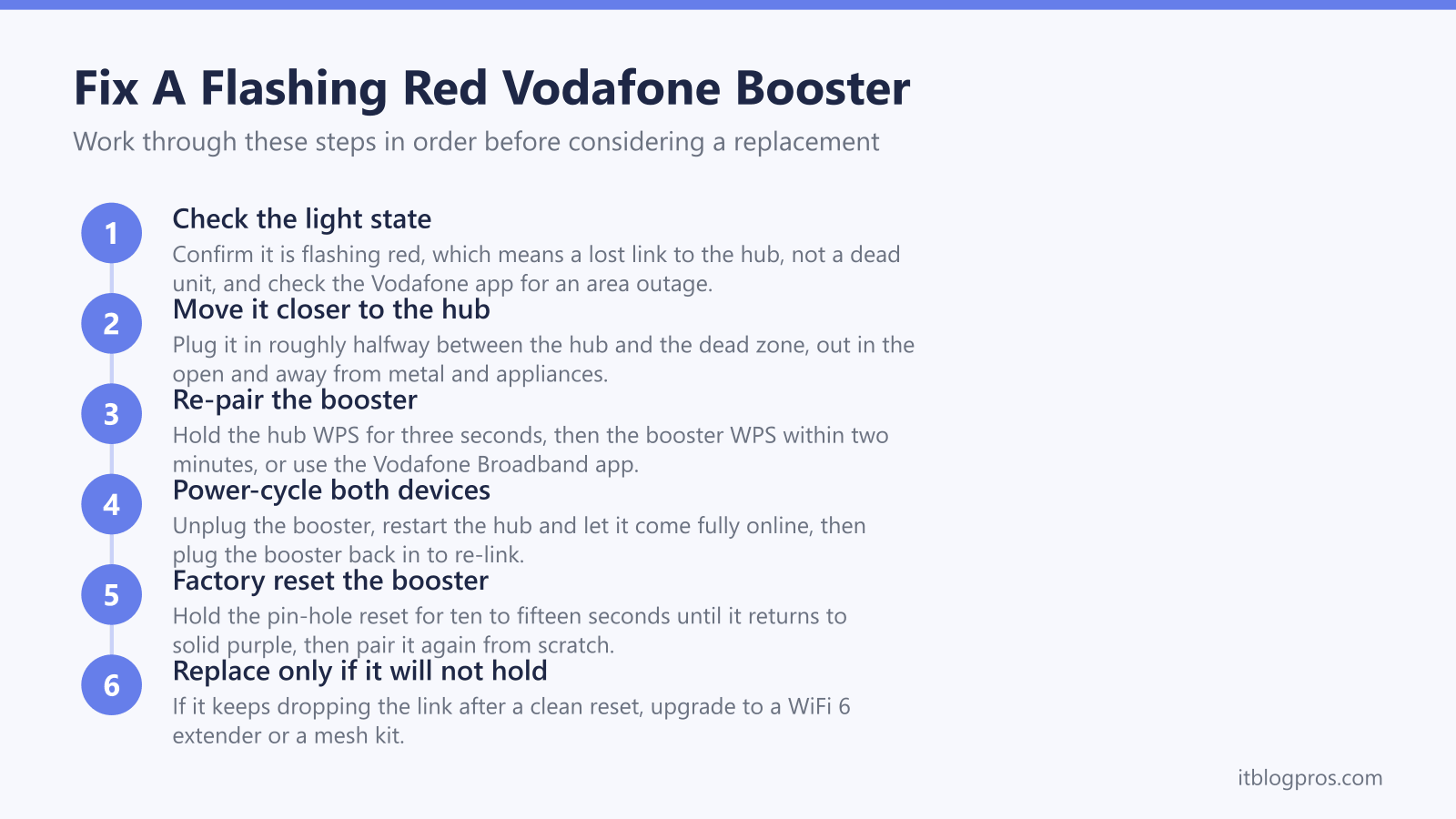 Fix A Flashing Red Vodafone Booster

Work through these steps in order before considering a replacement

1

Check the light state

Confirm it is flashing red, which means a lost link to the hub, not a dead unit, and check the Vodafone app for an area outage.

2

Move it closer to the hub

Plug it in roughly halfway between the hub and the dead zone, out in the open and away from metal and appliances.

3

Re-pair the booster

Hold the hub WPS for three seconds, then the booster WPS within two minutes, or use the Vodafone Broadband app.

4

Power-cycle both devices

Unplug the booster, restart the hub and let it come fully online, then plug the booster back in to re-link.

5

Factory reset the booster

Hold the pin-hole reset for ten to fifteen seconds until it returns to solid purple, then pair it again from scratch.

6

Replace only if it will not hold

If it keeps dropping the link after a clean reset, upgrade to a WiFi 6 extender or a mesh kit.

itblogpros.com